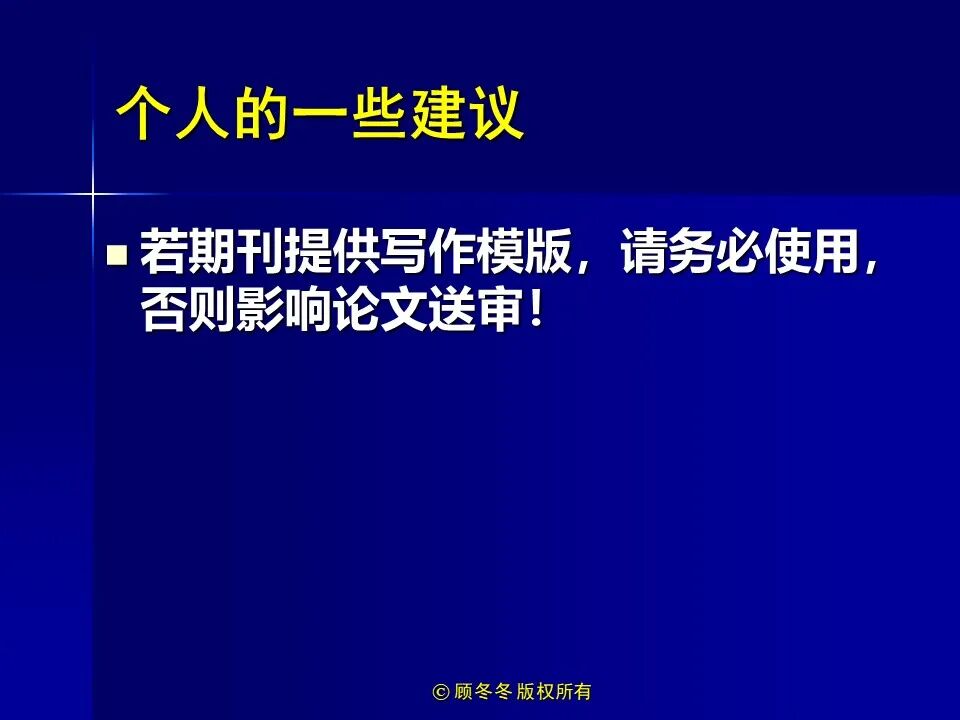 个人的一些建议

■ 若期刊提供写作模版，请务必使用，否则影响论文送审！

© 顾冬冬 版权所有